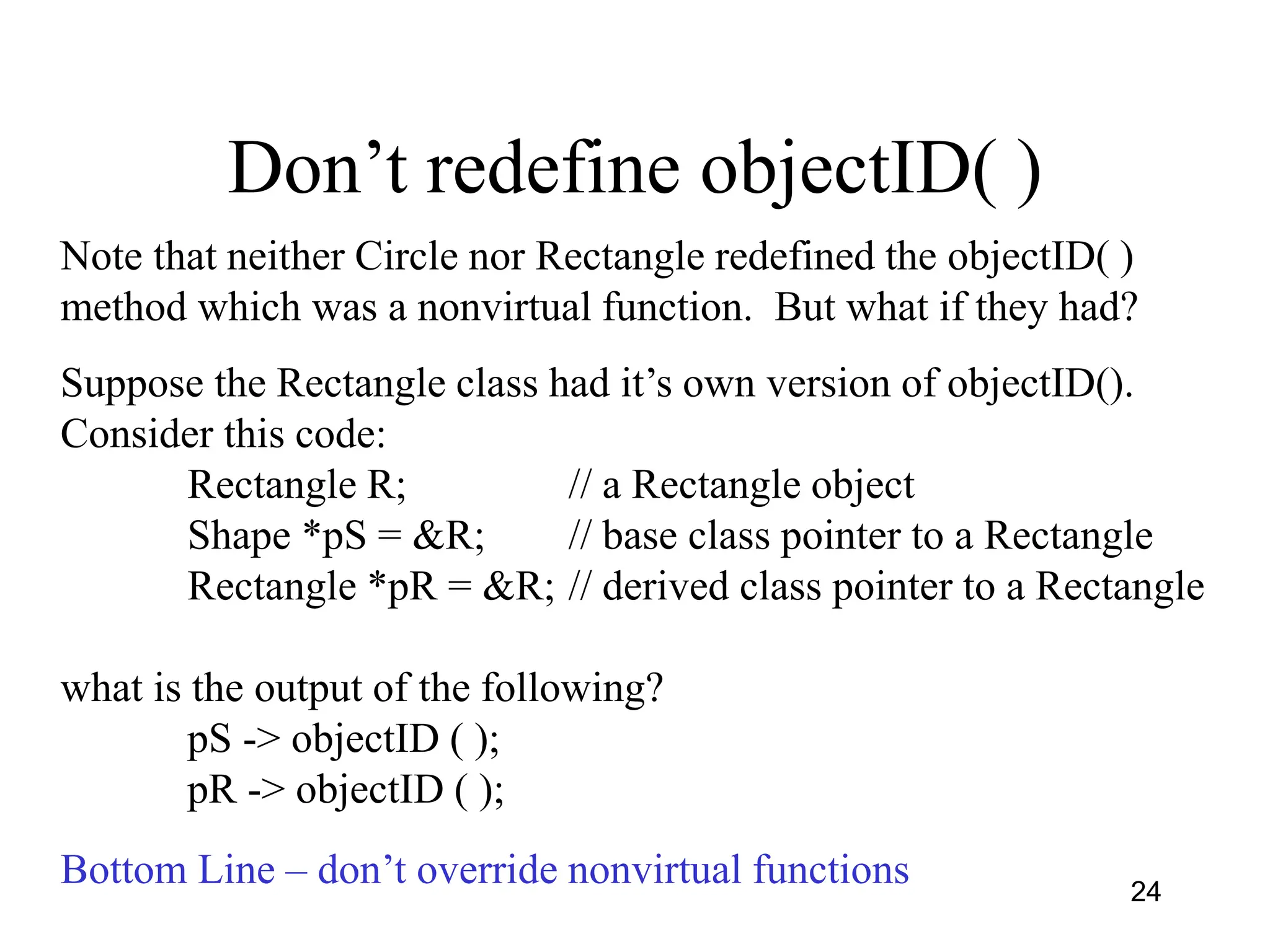 Don’t redefine objectID( )

Note that neither Circle nor Rectangle redefined the objectID( ) method which was a nonvirtual function. But what if they had?

Suppose the Rectangle class had it’s own version of objectID(). Consider this code:

Rectangle R; // a Rectangle object
Shape *pS = &R; // base class pointer to a Rectangle
Rectangle *pR = &R; // derived class pointer to a Rectangle

what is the output of the following?
pS -> objectID ( );
pR -> objectID ( );

Bottom Line – don’t override nonvirtual functions

24